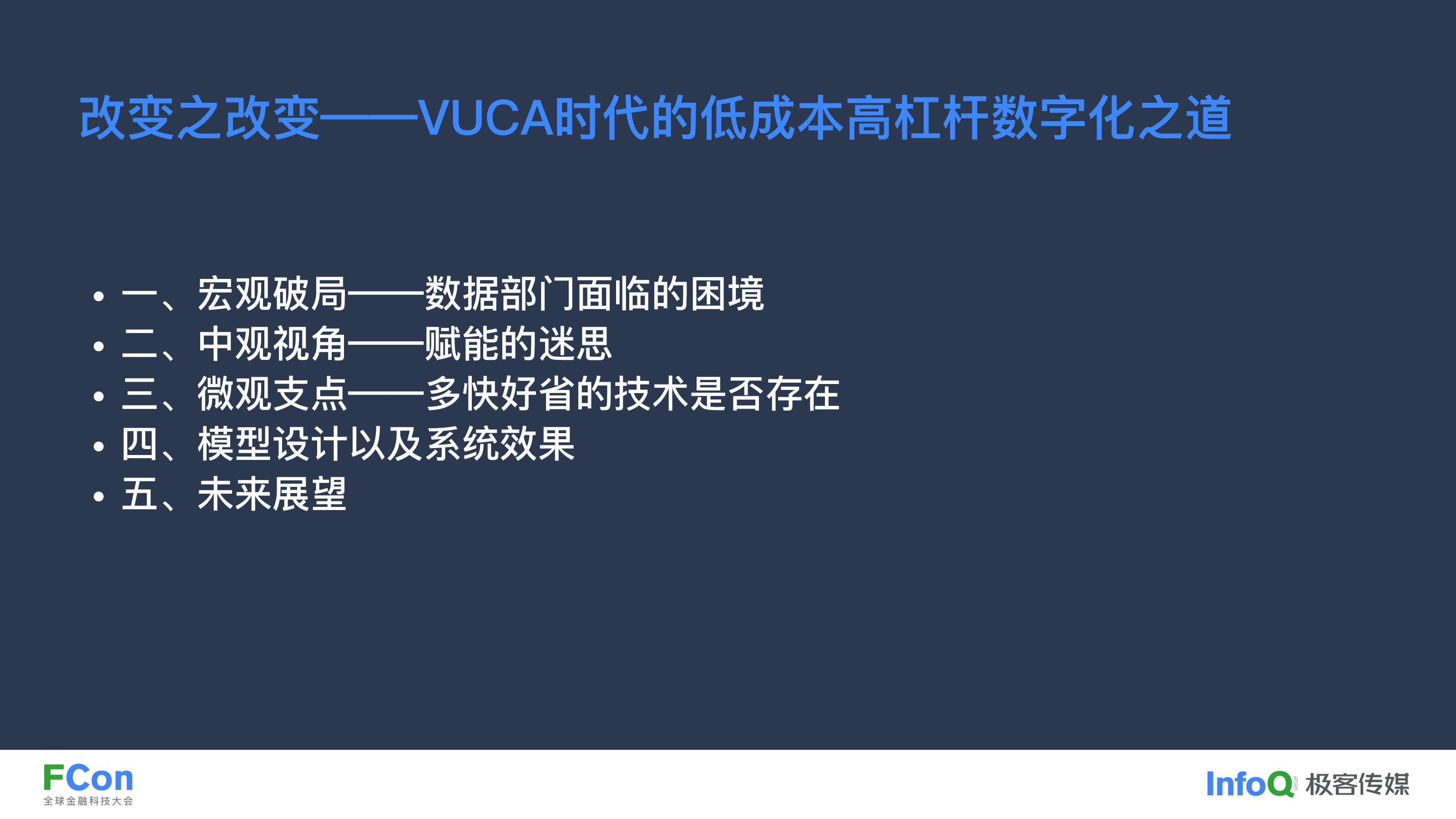 改变之改变——VUCA时代的低成本高杠杆数字化之道

• 一、宏观破局——数据部门面临的困境
• 二、中观视角——赋能的迷思
• 三、微观支点——多快好省的技术是否存在
• 四、模型设计以及系统效果
• 五、未来展望

FCon
全球金融科技大会

InfoQ 极客传媒